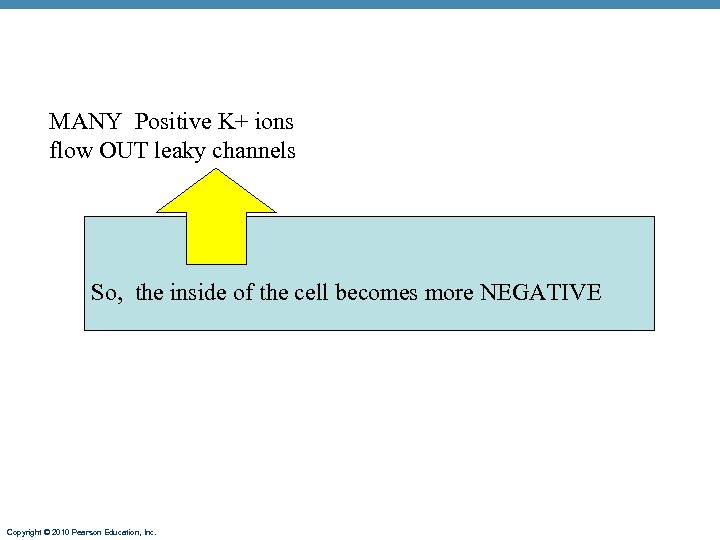 MANY Positive K+ ions flow OUT leaky channels

So, the inside of the cell becomes more NEGATIVE

Copyright © 2010 Pearson Education, Inc.